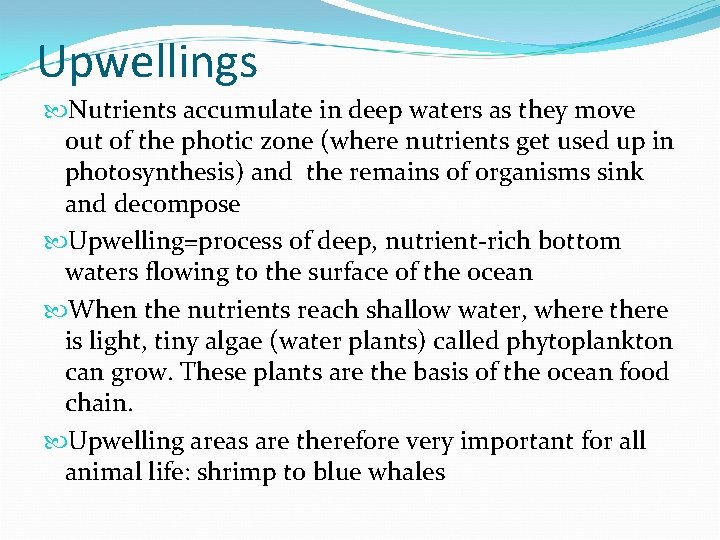 Upwellings

Nutrients accumulate in deep waters as they move out of the photic zone (where nutrients get used up in photosynthesis) and the remains of organisms sink and decompose

Upwelling=process of deep, nutrient-rich bottom waters flowing to the surface of the ocean

When the nutrients reach shallow water, where there is light, tiny algae (water plants) called phytoplankton can grow. These plants are the basis of the ocean food chain.

Upwelling areas are therefore very important for all animal life: shrimp to blue whales